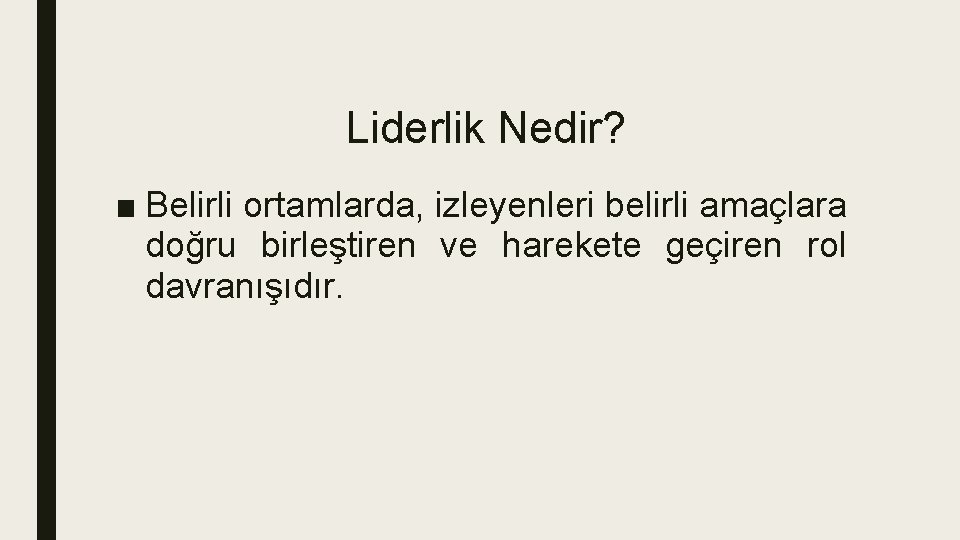 Liderlik Nedir?

■ Belirli ortamlarda, izleyenleri belirli amaçlara doğru birleştiren ve harekete geçiren rol davranışıdır.